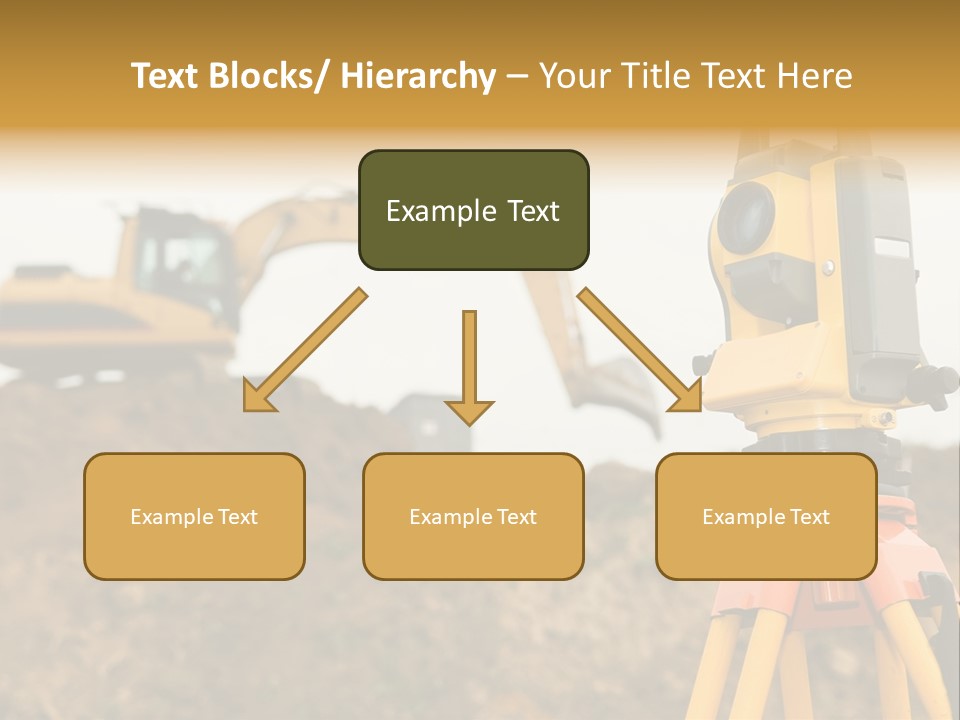 Text Blocks/ Hierarchy – Your Title Text Here

Example Text

Example Text

Example Text

Example Text